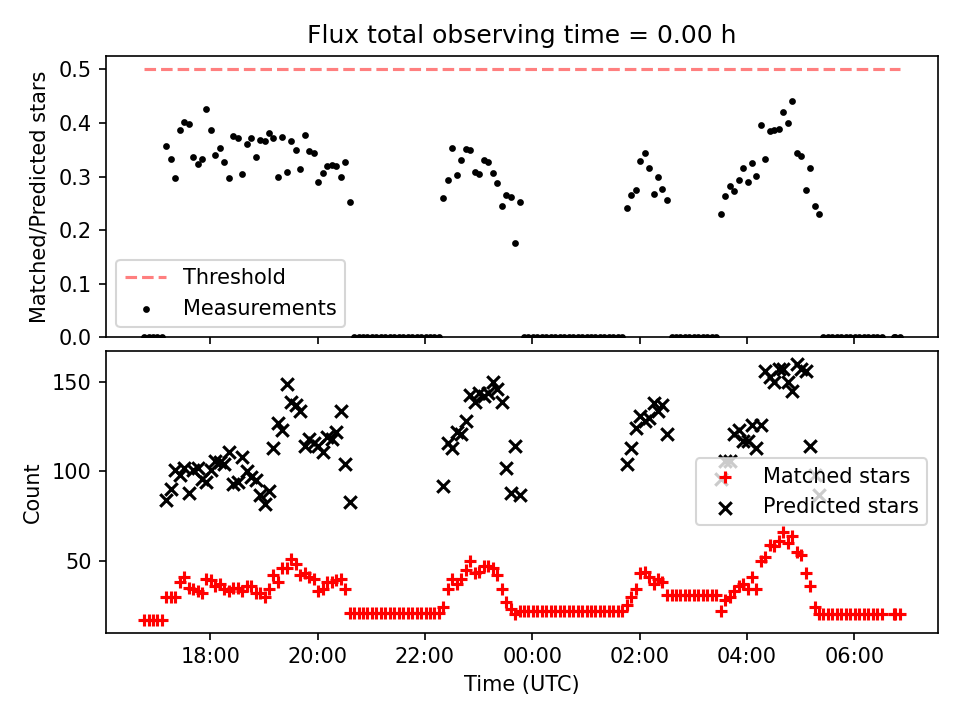 Flux total observing time = 0.00 h

Matched/Predicted stars

0.5
0.4
0.3
0.2
0.1
0.0

Threshold
Measurements

Count

150
100
50

Matched stars
Predicted stars

18:00
20:00
22:00
00:00
02:00
04:00
06:00

Time (UTC)